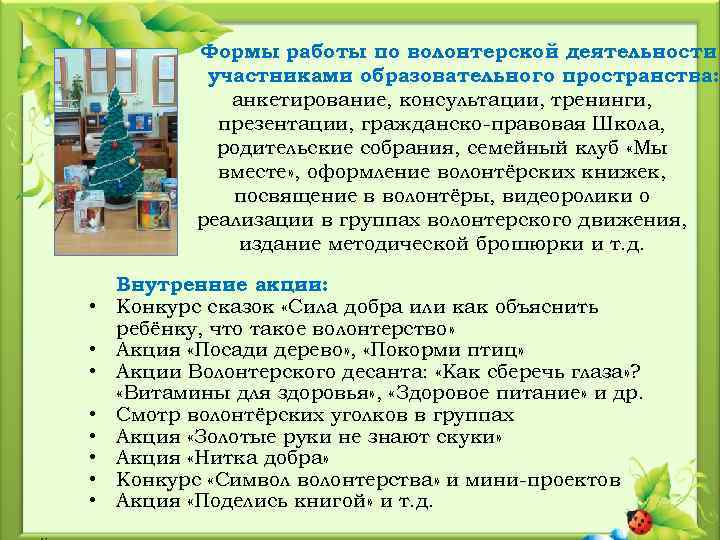 Формы работы по волонтерской деятельности участниками образовательного пространства: анкетирование, консультации, тренинги, презентации, гражданско-правовая Школа, родительские собрания, семейный клуб «Мы вместе», оформление волонтёрских книжек, посвящение в волонтёры, видеоролики о реализации в группах волонтерского движения, издание методической брошюрки и т.д.

Внутренние акции:
• Конкурс сказок «Сила добра или как объяснить ребёнку, что такое волонтерство»
• Акция «Посади дерево», «Покорми птиц»
• Акции Волонтерского десанта: «Как сберечь глаза»? «Витамины для здоровья», «Здоровое питание» и др.
• Смотр волонтёрских уголков в группах
• Акция «Золотые руки не знают скуки»
• Акция «Нитка добра»
• Конкурс «Символ волонтерства» и мини-проектов
• Акция «Поделись книгой» и т.д.